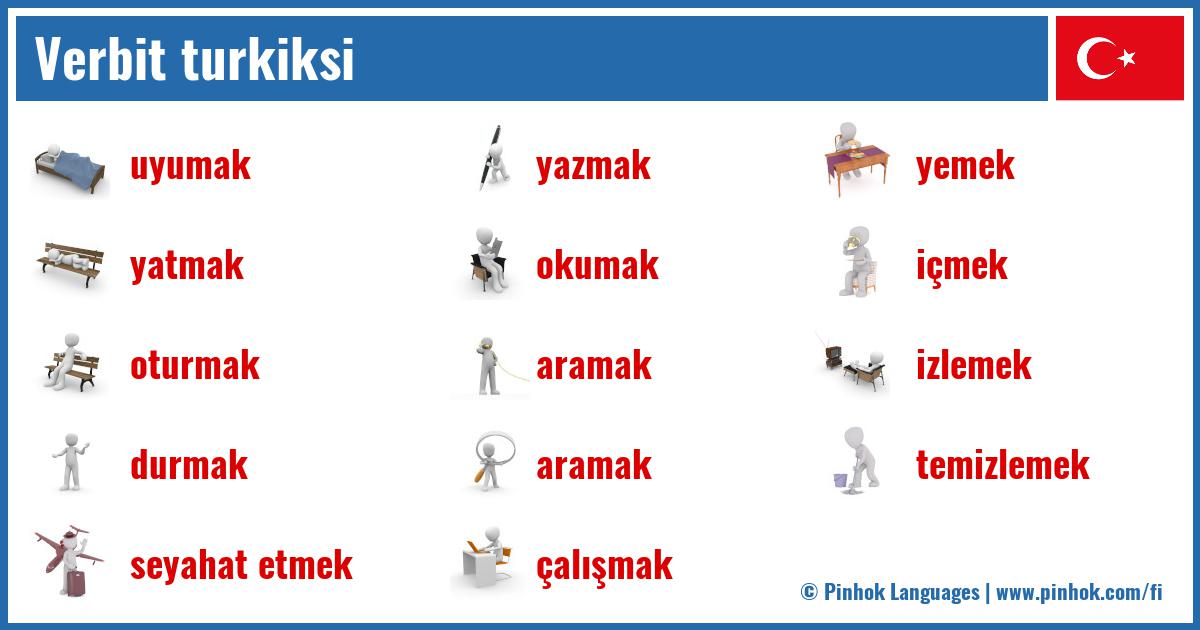 Verbit turkiksi

uyumak

yatmak

oturmak

durmak

seyahat etmek

yazmak

okumak

aramak

aramak

çalışmak

yemek

içmek

izlemek

temizlemek

© Pinhok Languages | www.pinhok.com/fi